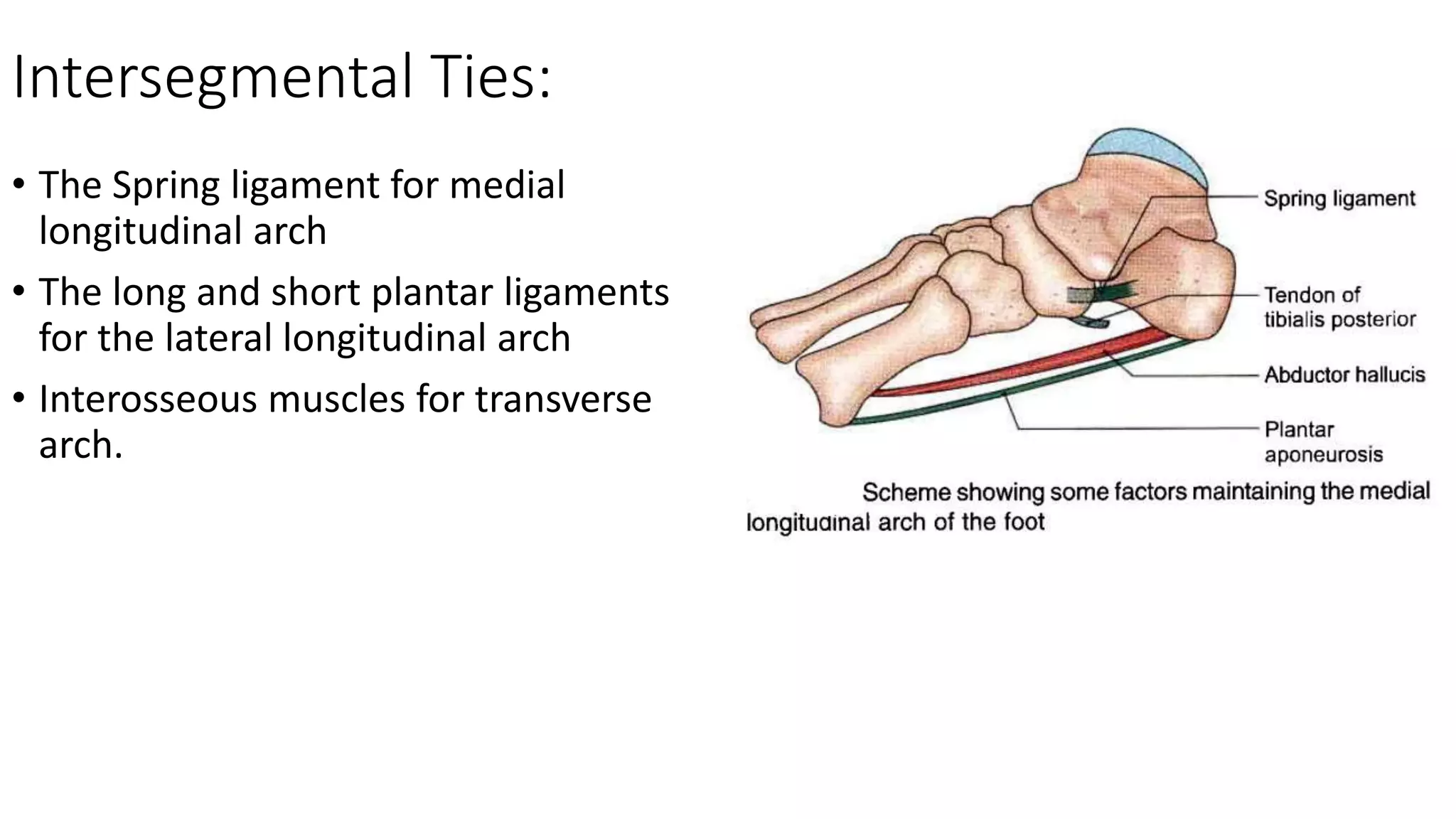 Intersegmental Ties:

• The Spring ligament for medial longitudinal arch

• The long and short plantar ligaments for the lateral longitudinal arch

• Interosseous muscles for transverse arch.

Spring ligament

Tendon of tibialis posterior

Abductor hallucis

Plantar aponeurosis

Scheme showing some factors maintaining the medial longitudinal arch of the foot